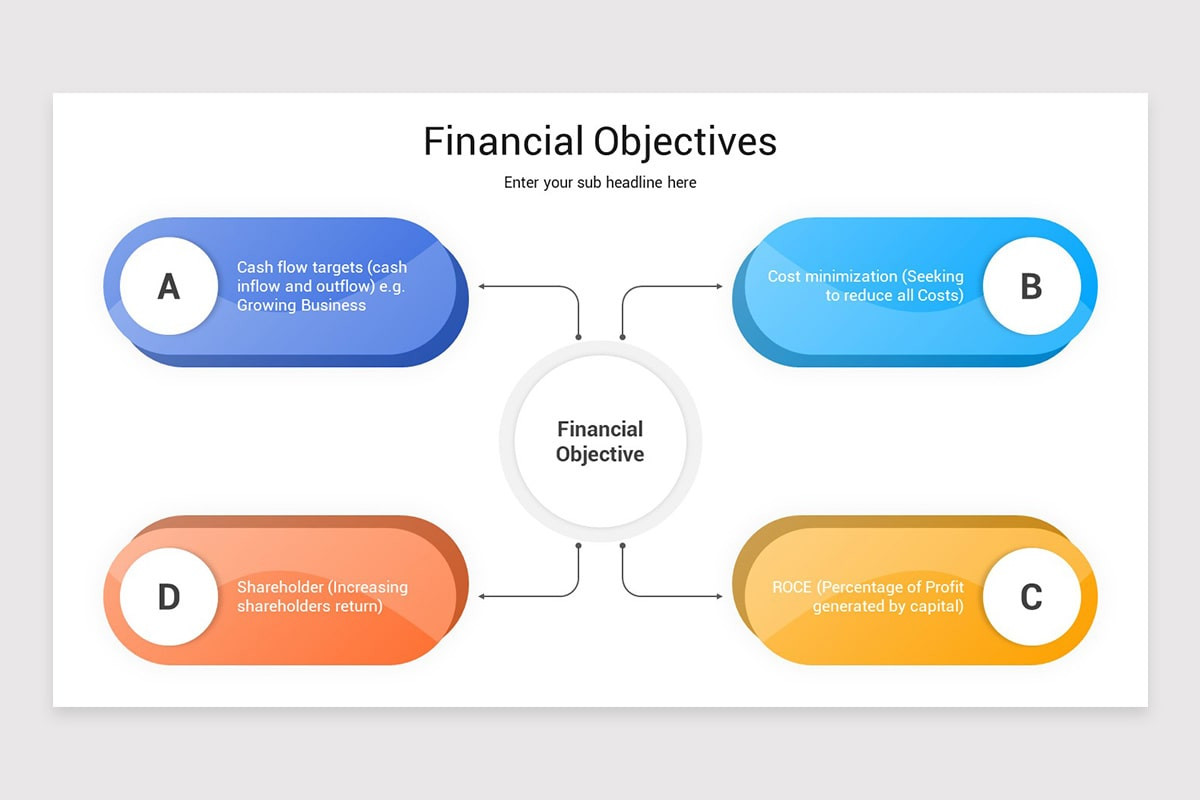 Financial Objectives

Enter your sub headline here

A

Cash flow targets (cash inflow and outflow) e.g. Growing Business

Cost minimization (Seeking to reduce all Costs)

B

Financial Objective

D

Shareholder (Increasing shareholders return)

ROCE (Percentage of Profit generated by capital)

C